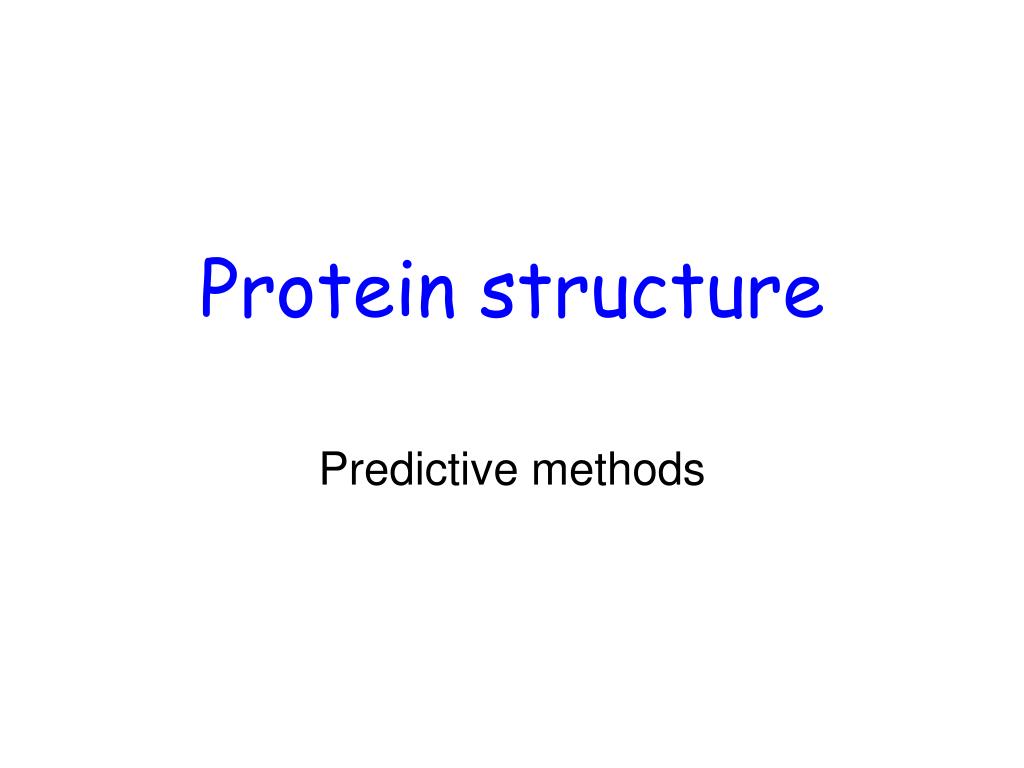 Protein structure

Predictive methods